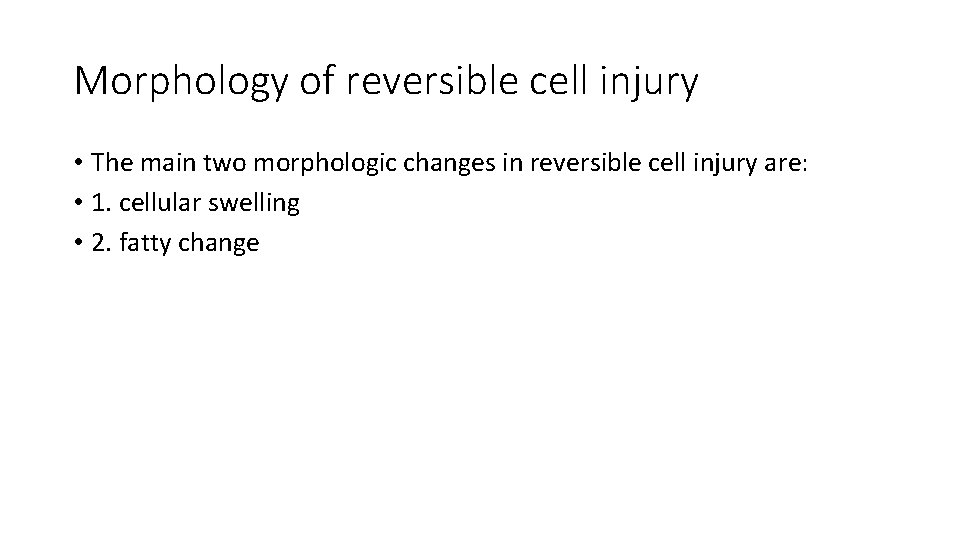 Morphology of reversible cell injury

• The main two morphologic changes in reversible cell injury are:
• 1. cellular swelling
• 2. fatty change